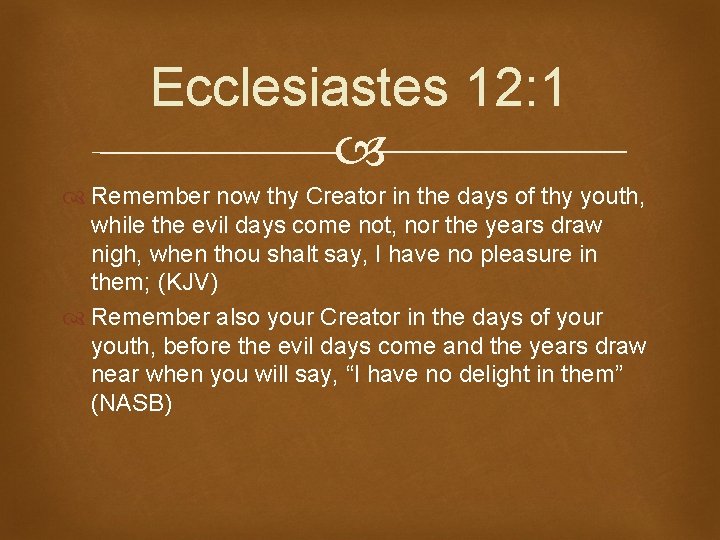 Ecclesiastes 12:1

Remember now thy Creator in the days of thy youth, while the evil days come not, nor the years draw nigh, when thou shalt say, I have no pleasure in them; (KJV)

Remember also your Creator in the days of your youth, before the evil days come and the years draw near when you will say, “I have no delight in them” (NASB)